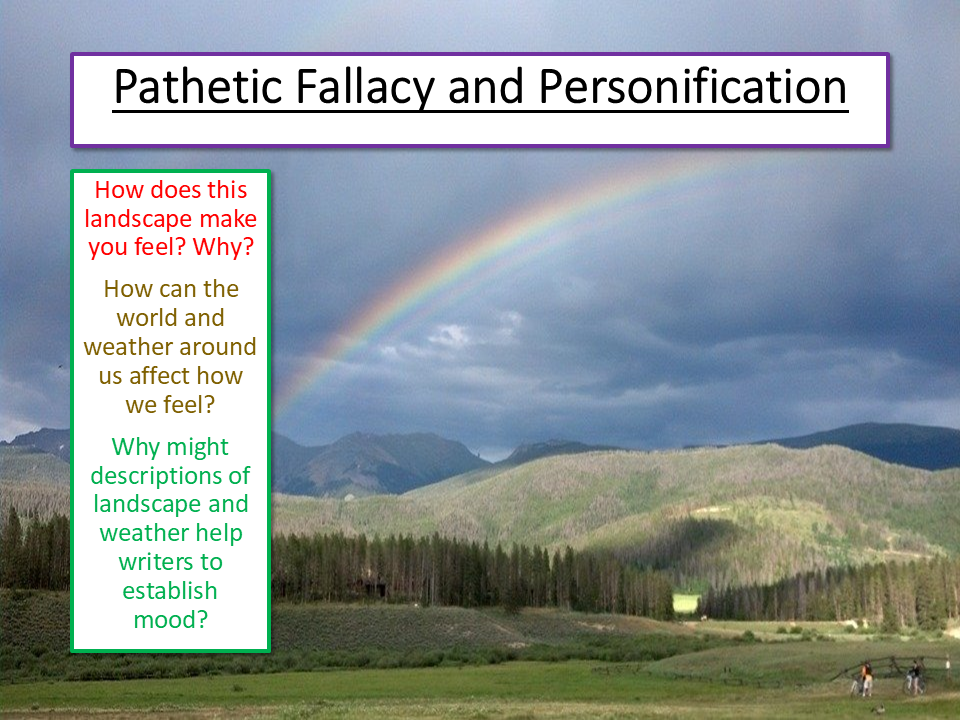 Pathetic Fallacy and Personification

How does this landscape make you feel? Why?

How can the world and weather around us affect how we feel?

Why might descriptions of landscape and weather help writers to establish mood?